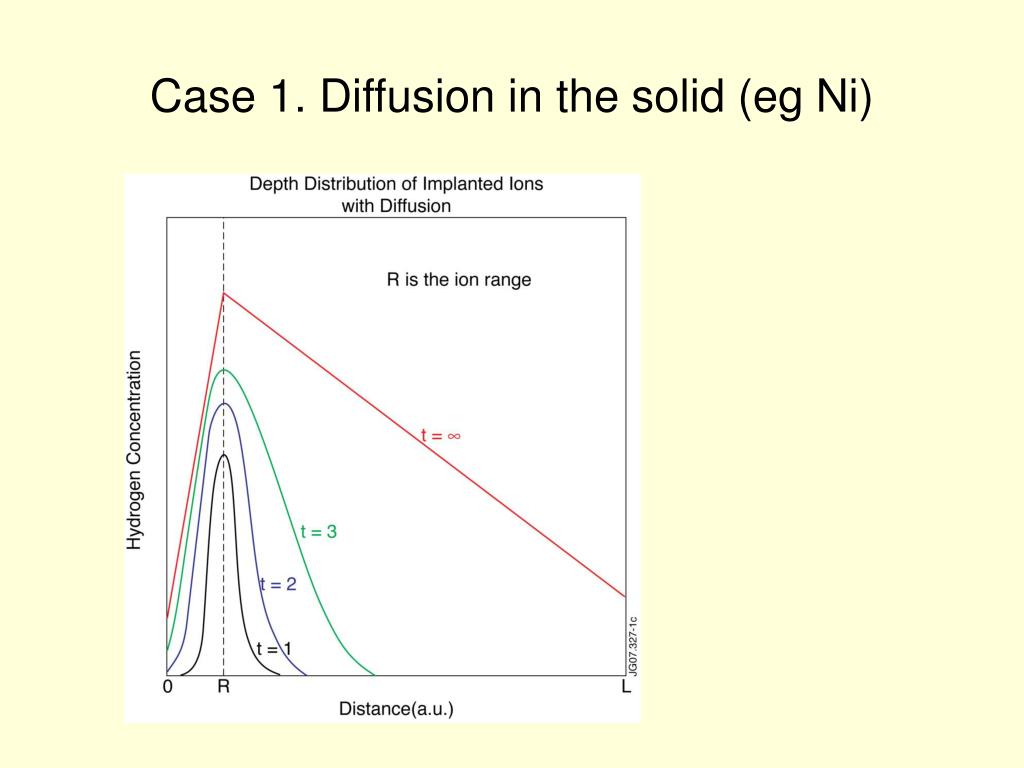 Case 1. Diffusion in the solid (eg Ni)

Depth Distribution of Implanted Ions with Diffusion

R is the ion range

Hydrogen Concentration

$t = \infty$

t = 3

t = 2

t = 1

JG07.327-1c

0 R L

Distance(a.u.)